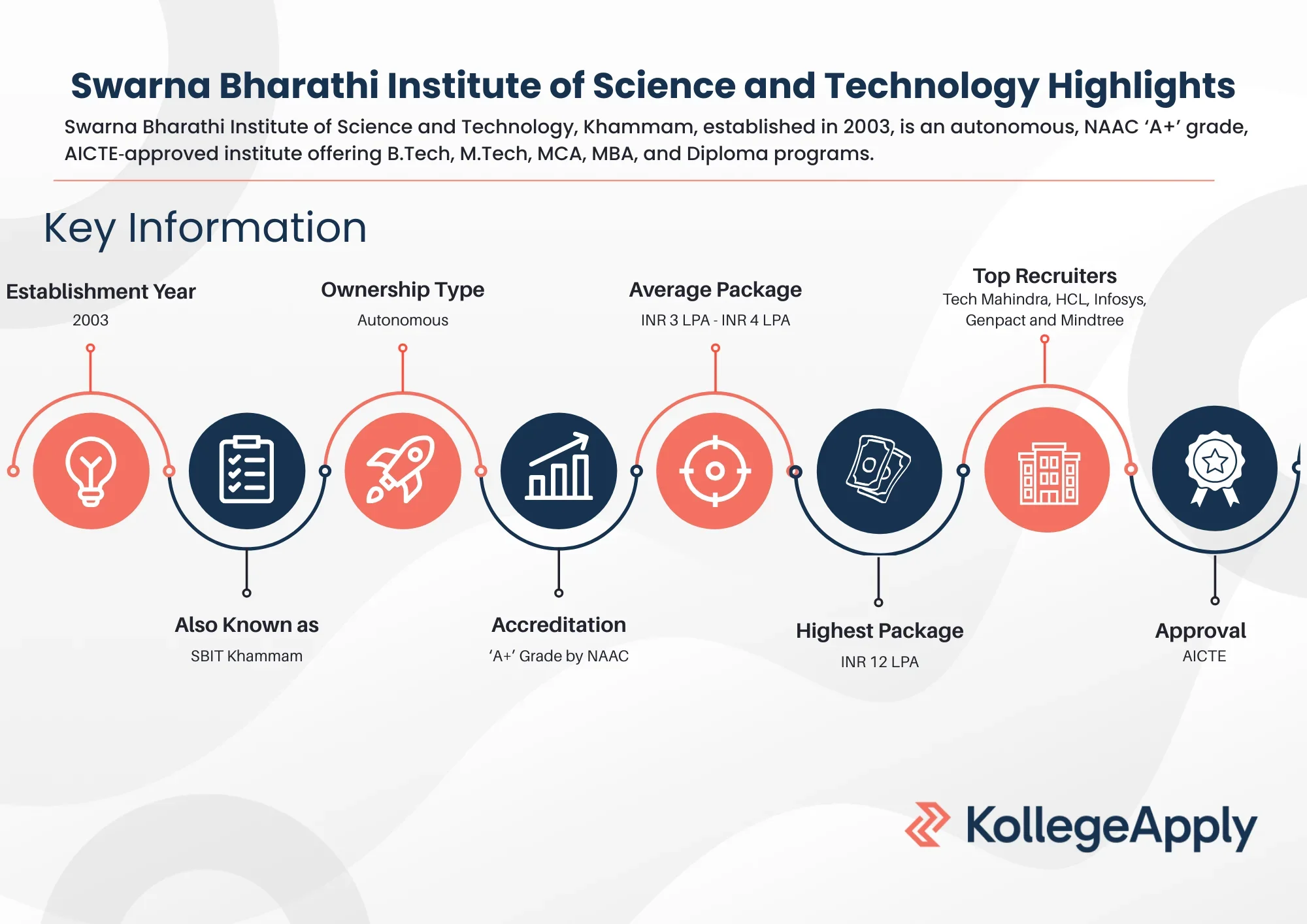 Swarna Bharathi Institute of Science and Technology Highlights

Swarna Bharathi Institute of Science and Technology, Khammam, established in 2003, is an autonomous, NAAC ‘A+’ grade, AICTE-approved institute offering B.Tech, M.Tech, MCA, MBA, and Diploma programs.

Key Information

Establishment Year
2003

Ownership Type
Autonomous

Average Package
INR 3 LPA - INR 4 LPA

Top Recruiters
Tech Mahindra, HCL, Infosys, Genpact and Mindtree

Also Known as
SBIT Khammam

Accreditation
‘A+’ Grade by NAAC

Highest Package
INR 12 LPA

Approval
AICTE

KollegeApply